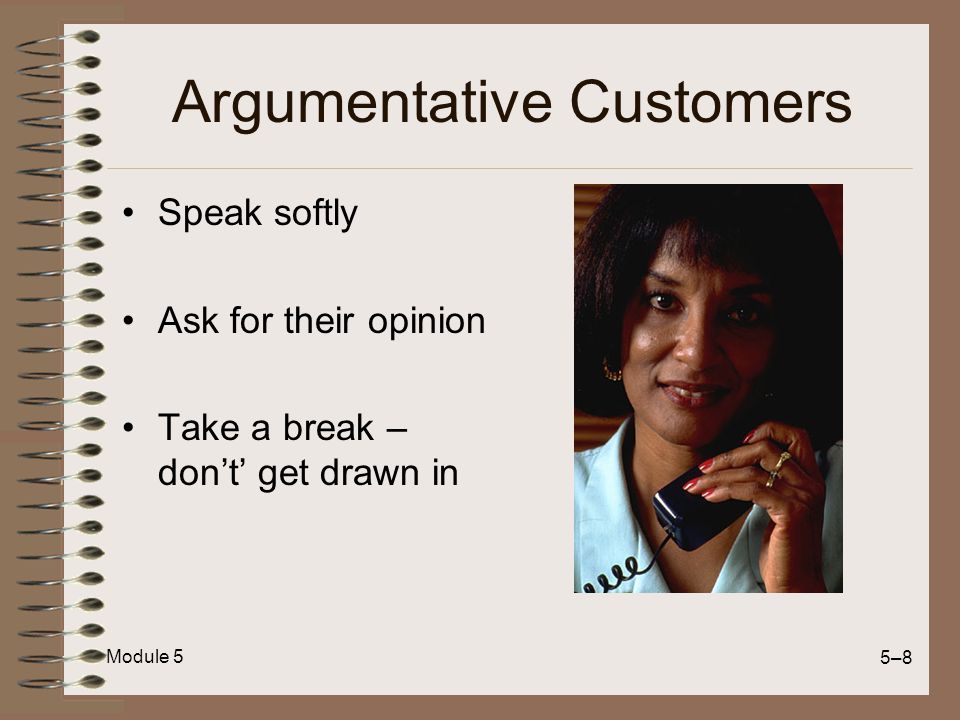 Argumentative Customers

• Speak softly

• Ask for their opinion

• Take a break – don’t’ get drawn in

Module 5

5–8